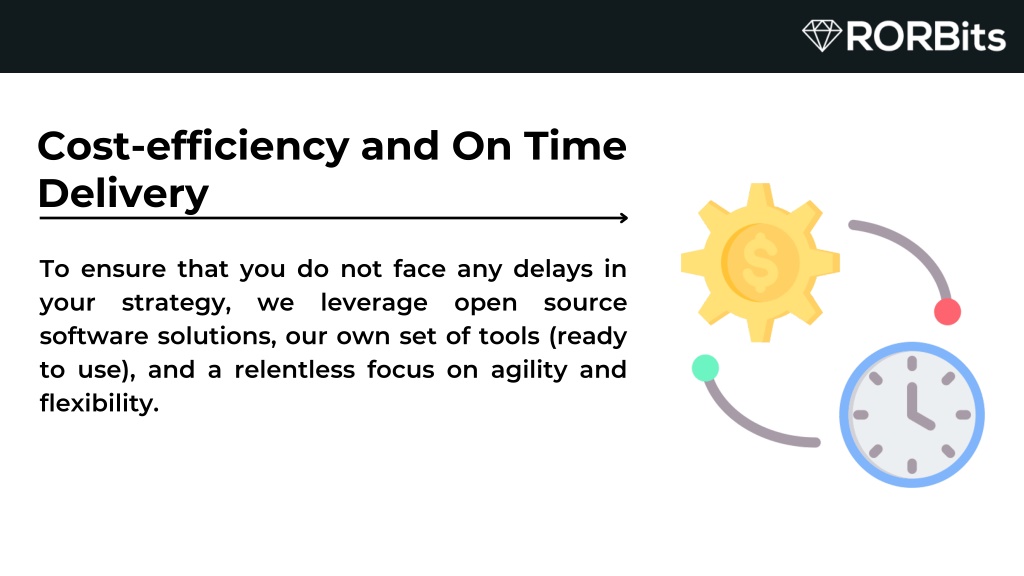 RORBits

Cost-efficiency and On Time Delivery

To ensure that you do not face any delays in your strategy, we leverage open source software solutions, our own set of tools (ready to use), and a relentless focus on agility and flexibility.

$